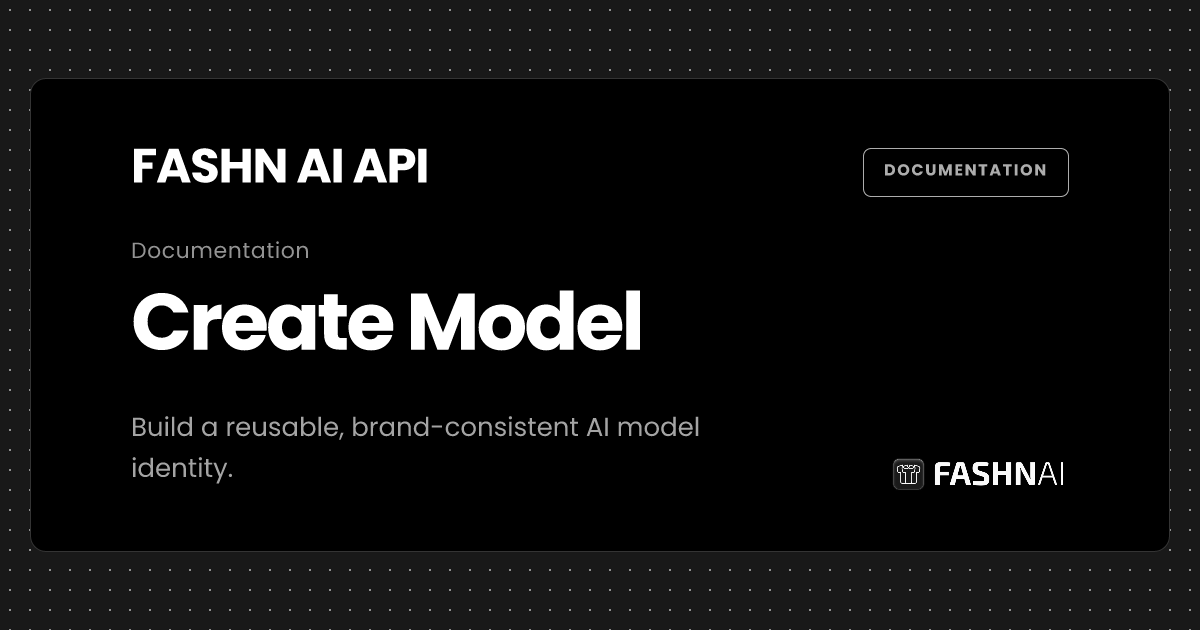 FASHN AI API

DOCUMENTATION

Documentation

Create Model

Build a reusable, brand-consistent AI model identity.

FASHNAI